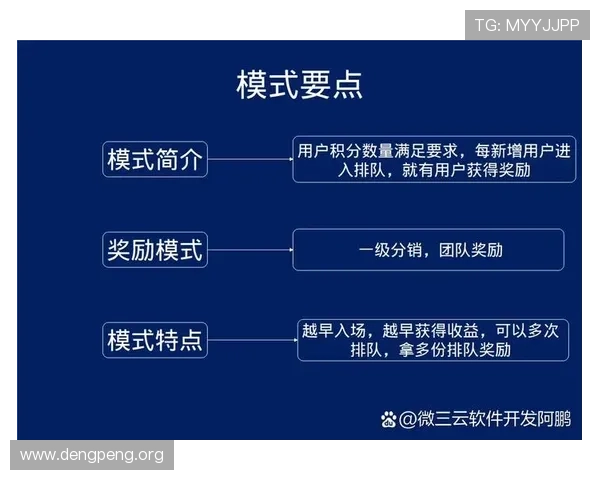 TG: MYYJJPP

模式要点

模式简介

用户积分数量满足要求，每新增用户进入排队，就有用户获得奖励

奖励模式

一级分销，团队奖励

模式特点

越早入场，越早获得收益，可以多次排队，拿多份排队奖励

@微三云软件开发阿鹏

www.dengpeng.org